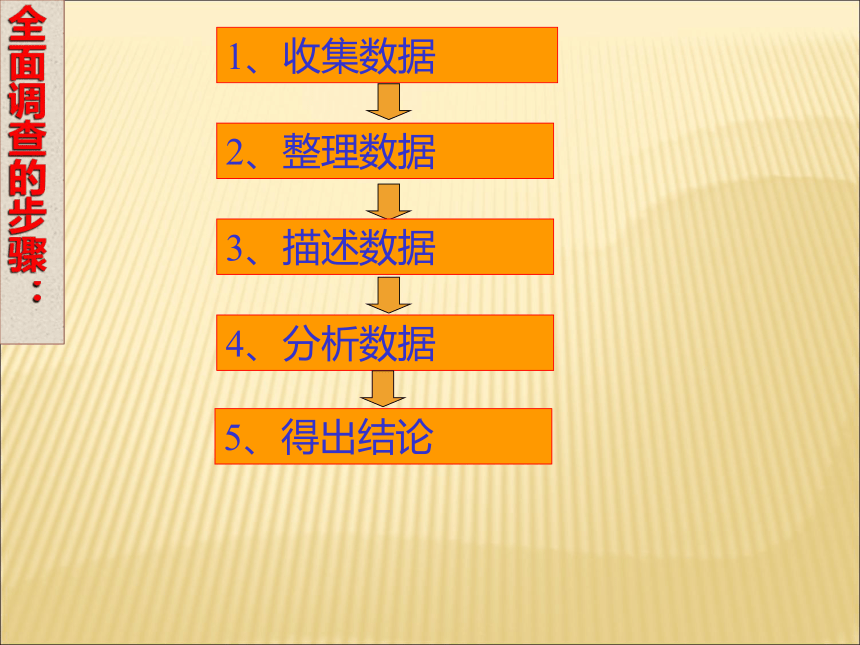 全面调查的步骤：

1、收集数据

2、整理数据

3、描述数据

4、分析数据

5、得出结论